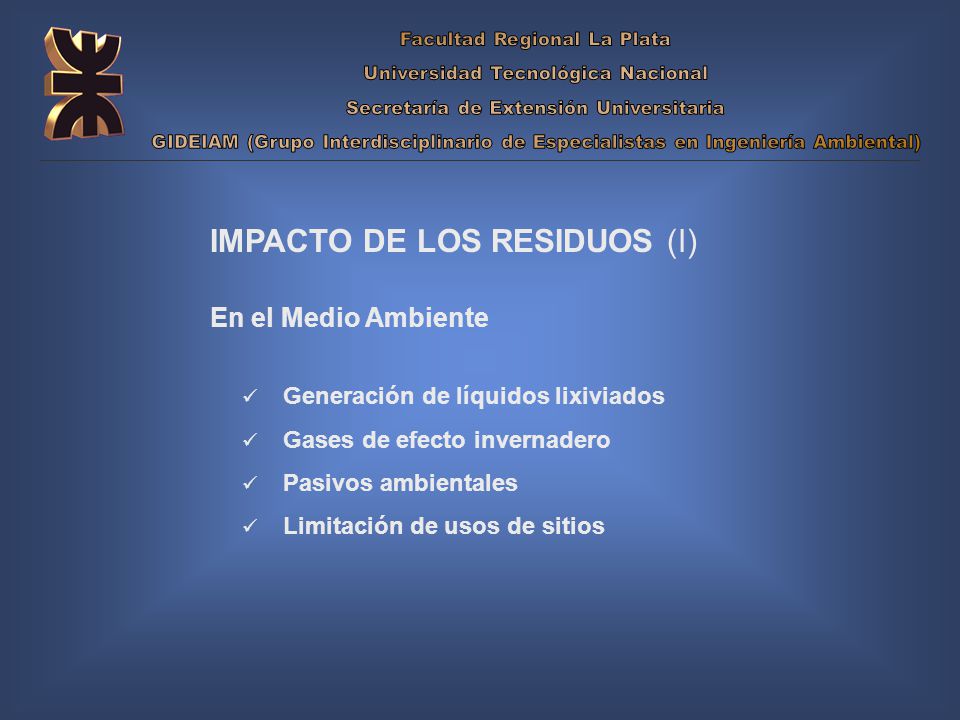 Facultad Regional La Plata
Universidad Tecnológica Nacional
Secretaria de Extensión Universitaria
GIDEIAM (Grupo Interdisciplinario de Especialistas en Ingeniería Ambiental)

IMPACTO DE LOS RESIDUOS (I)

En el Medio Ambiente

✓ Generación de líquidos lixiviados
✓ Gases de efecto invernadero
✓ Pasivos ambientales
✓ Limitación de usos de sitios